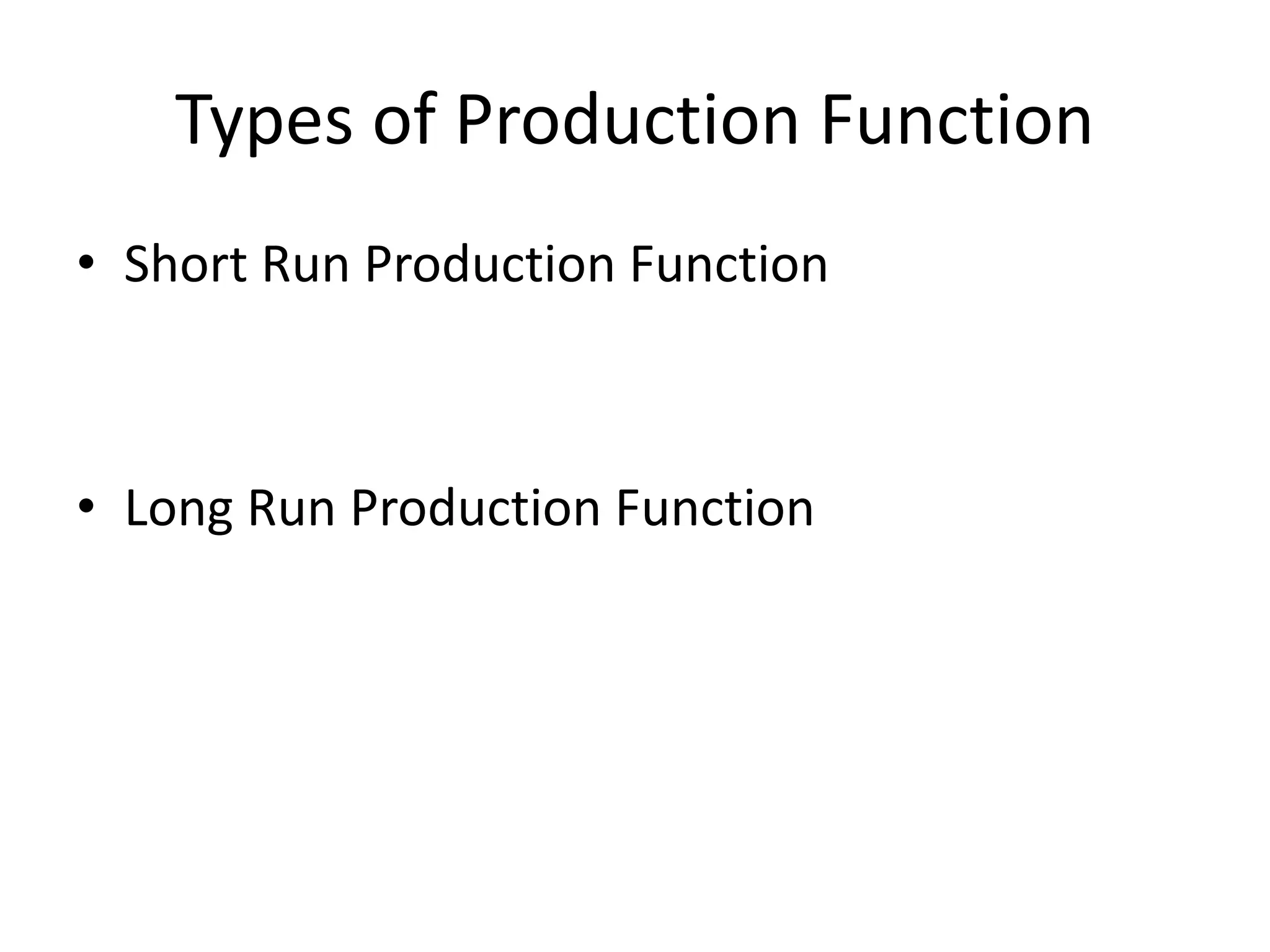 Types of Production Function

• Short Run Production Function

• Long Run Production Function